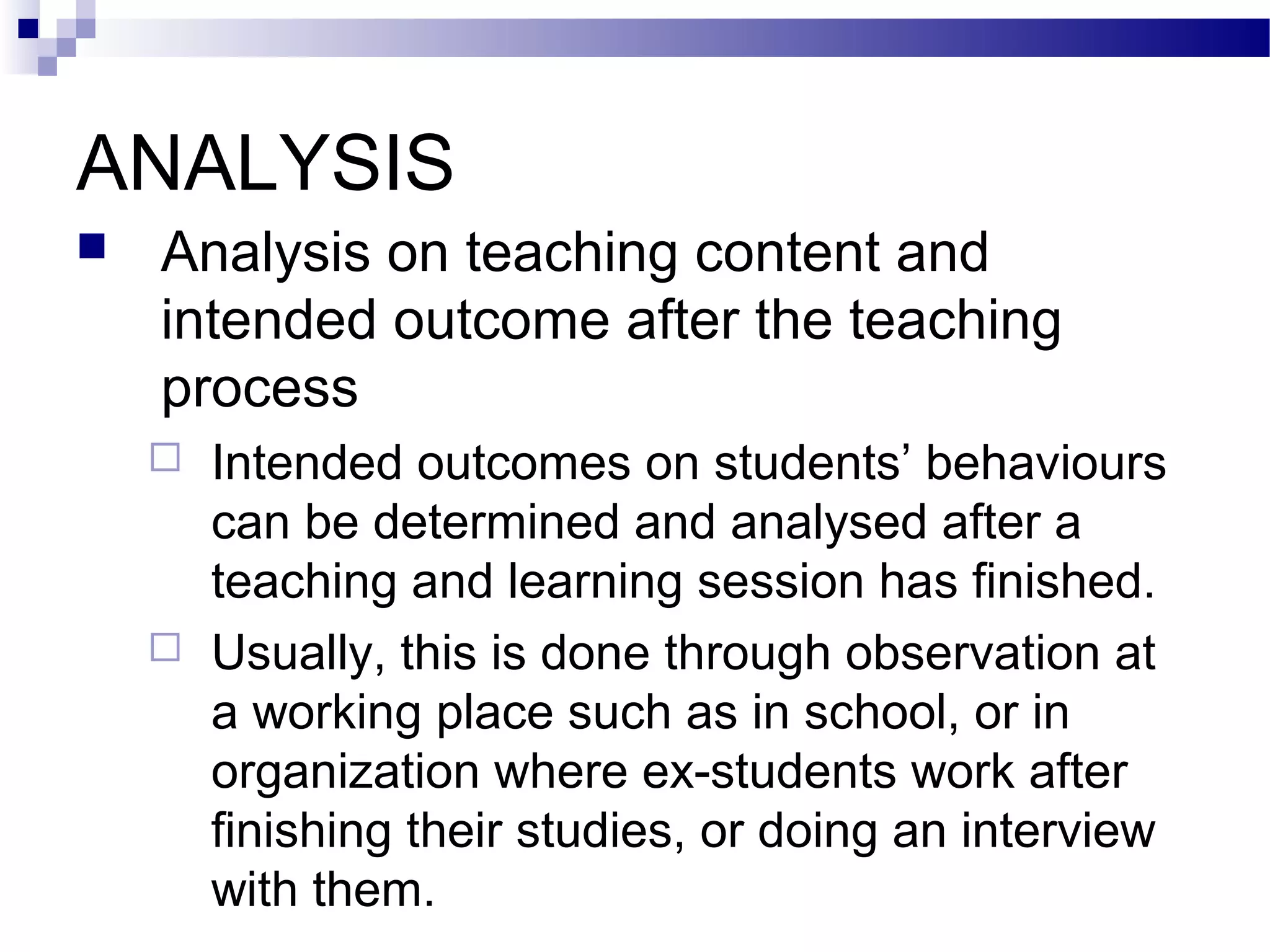 ANALYSIS

Analysis on teaching content and intended outcome after the teaching process

Intended outcomes on students’ behaviours can be determined and analysed after a teaching and learning session has finished.

Usually, this is done through observation at a working place such as in school, or in organization where ex-students work after finishing their studies, or doing an interview with them.